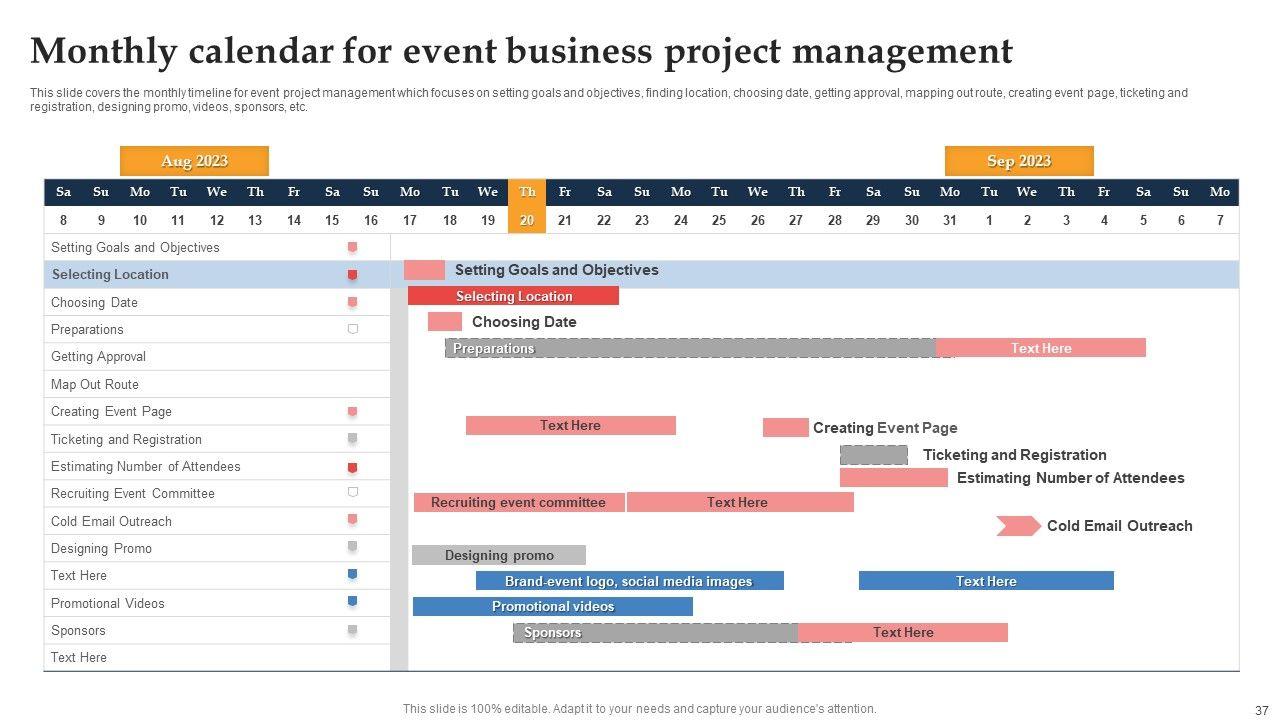 Monthly calendar for event business project management

This slide covers the monthly timeline for event project management which focuses on setting goals and objectives, finding location, choosing date, getting approval, mapping out route, creating event page, ticketing and registration, designing promo, videos, sponsors, etc.

Aug 2023

Sep 2023

| Sa | Su | Mo | Tu | We | Th | Fr | Sa | Su | Mo | Tu | We | Th | Fr | Sa | Su | Mo | Tu | We | Th | Fr | Sa | Su | Mo | Tu | We | Th | Fr | Sa | Su | Mo |
|---|---|---|---|---|---|---|---|---|---|---|---|---|---|---|---|---|---|---|---|---|---|---|---|---|---|---|---|---|---|---|
| 8 | 9 | 10 | 11 | 12 | 13 | 14 | 15 | 16 | 17 | 18 | 19 | 20 | 21 | 22 | 23 | 24 | 25 | 26 | 27 | 28 | 29 | 30 | 31 | 1 | 2 | 3 | 4 | 5 | 6 | 7 |

Setting Goals and Objectives
Selecting Location
Choosing Date
Preparations
Getting Approval
Map Out Route
Creating Event Page
Ticketing and Registration
Estimating Number of Attendees
Recruiting Event Committee
Cold Email Outreach
Designing Promo
Text Here
Promotional Videos
Sponsors
Text Here

Setting Goals and Objectives
Selecting Location
Choosing Date
Preparations
Text Here
Text Here
Creating Event Page
Ticketing and Registration
Estimating Number of Attendees
Recruiting event committee
Text Here
Cold Email Outreach
Designing promo
Brand-event logo, social media images
Text Here
Promotional videos
Sponsors
Text Here

This slide is 100% editable. Adapt it to your needs and capture your audience's attention.

37